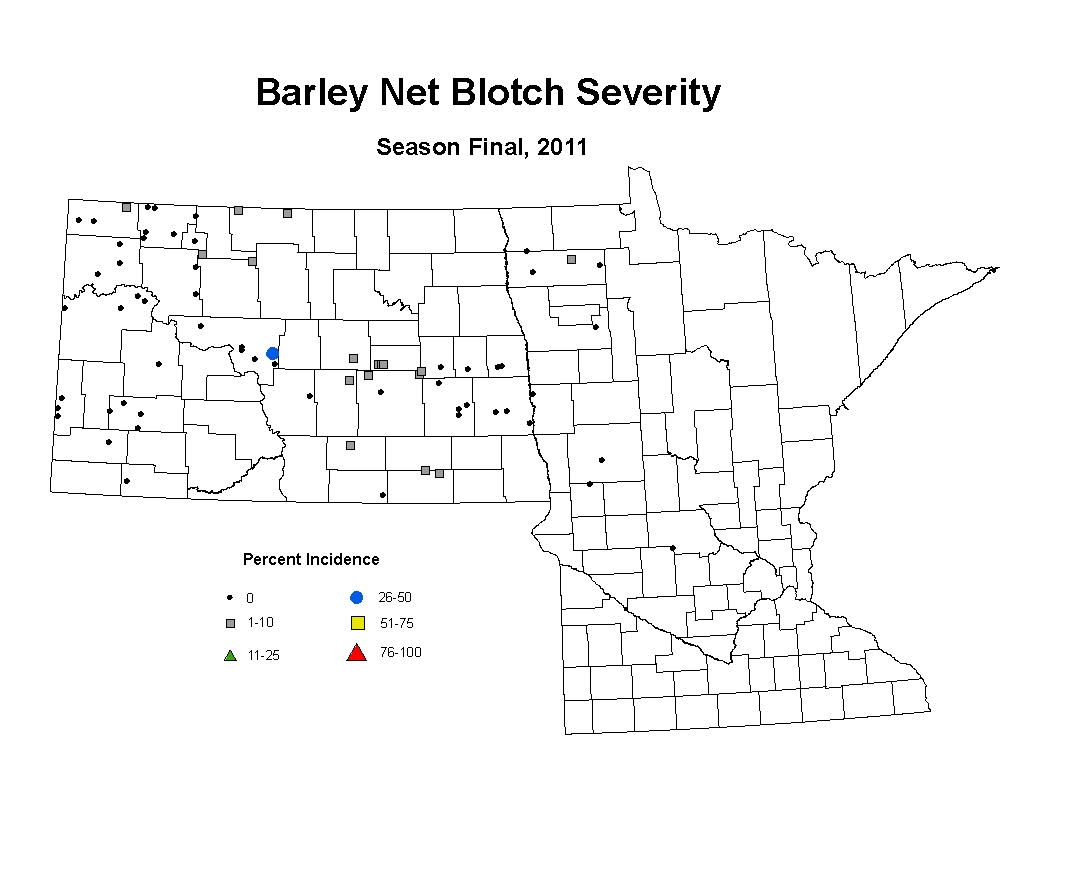 Barley Net Blotch Severity

Season Final, 2011

Percent Incidence

0
1-10
11-25
26-50
51-75
76-100